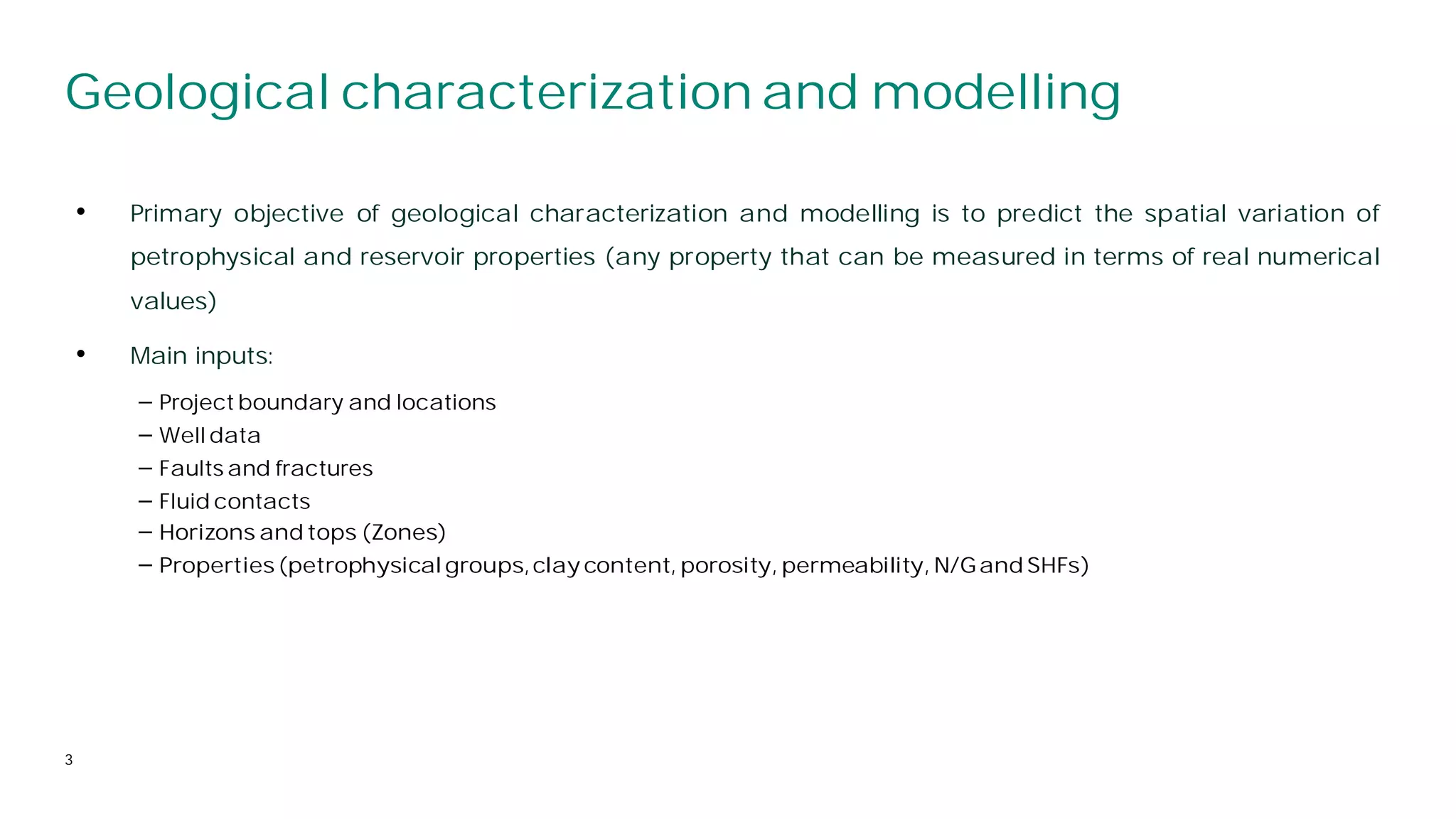 Geological characterization and modelling

• Primary objective of geological characterization and modelling is to predict the spatial variation of petrophysical and reservoir properties (any property that can be measured in terms of real numerical values)

• Main inputs:

– Project boundary and locations
– Well data
– Faults and fractures
– Fluid contacts
– Horizons and tops (Zones)
– Properties (petrophysical groups, clay content, porosity, permeability, N/G and SHFs)

3